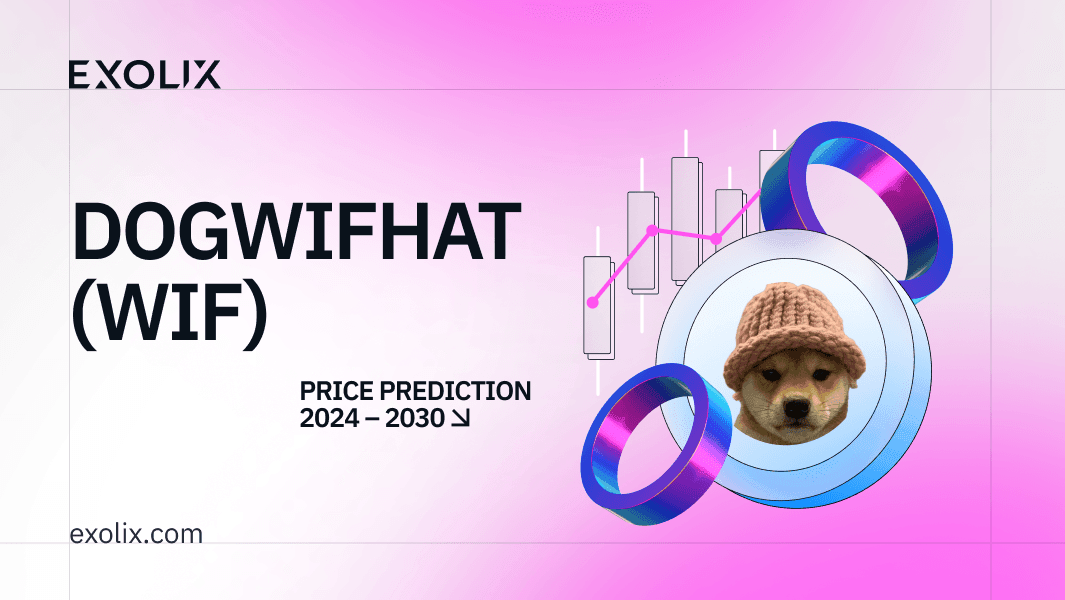 EXOLIX

DOGWIFHAT (WIF)

PRICE PREDICTION 2024 – 2030 ↘

exolix.com